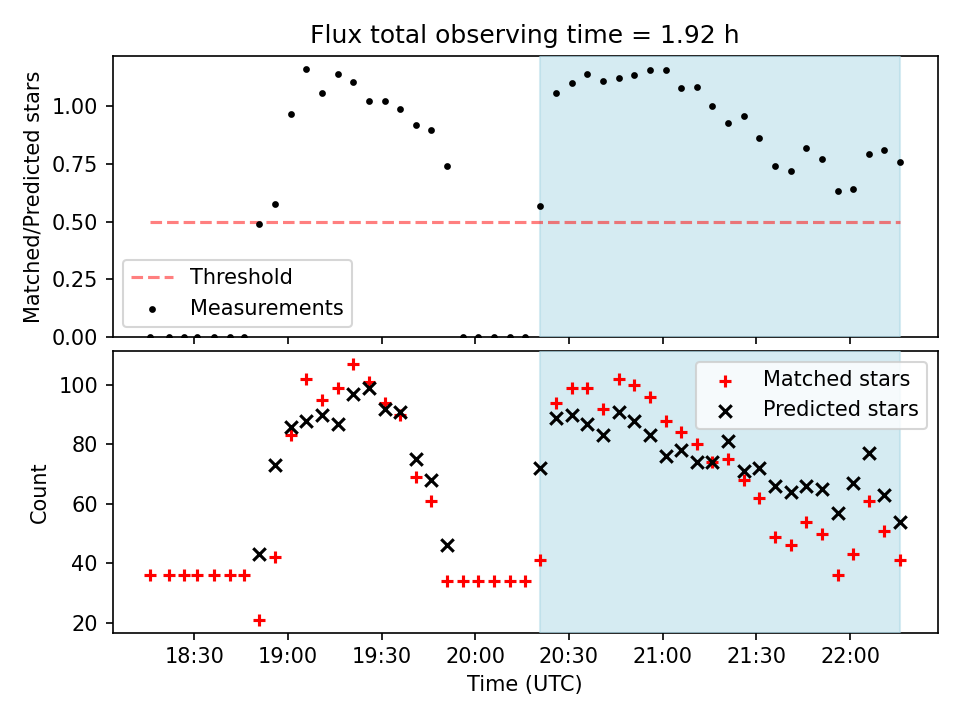 Flux total observing time = 1.92 h

Matched/Predicted stars

1.00
0.75
0.50
0.25
0.00

Threshold
Measurements

Count

100
80
60
40
20

Matched stars
Predicted stars

18:30
19:00
19:30
20:00
20:30
21:00
21:30
22:00

Time (UTC)